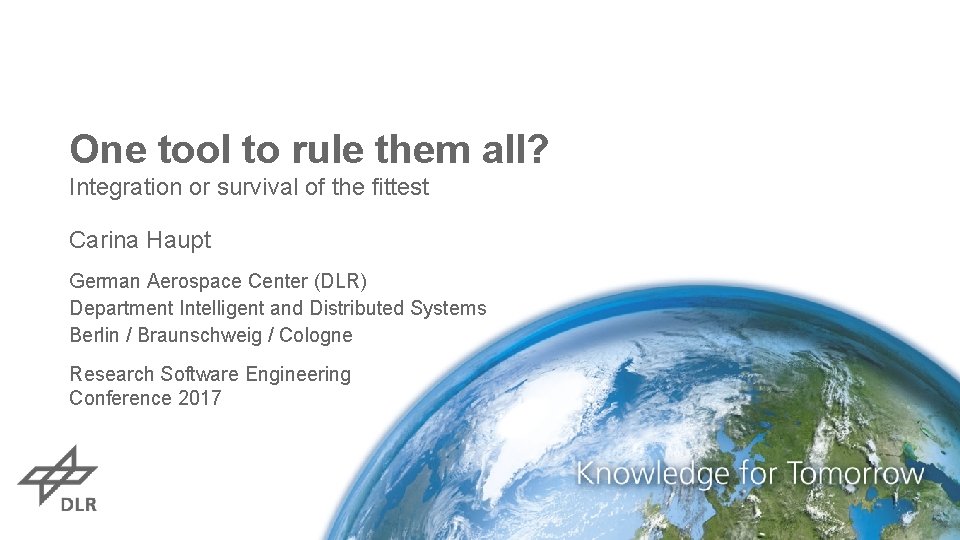 One tool to rule them all?
Integration or survival of the fittest

Carina Haupt

German Aerospace Center (DLR)
Department Intelligent and Distributed Systems
Berlin / Braunschweig / Cologne

Research Software Engineering
Conference 2017

DLR

Knowledge for Tomorrow